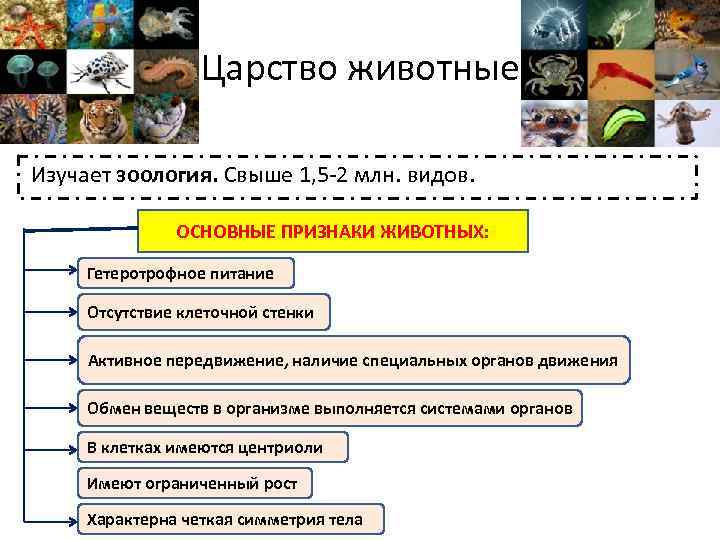 Царство животные

Изучает зоология. Свыше 1,5-2 млн. видов.

ОСНОВНЫЕ ПРИЗНАКИ ЖИВОТНЫХ:

Гетеротрофное питание

Отсутствие клеточной стенки

Активное передвижение, наличие специальных органов движения

Обмен веществ в организме выполняется системами органов

В клетках имеются центриоли

Имеют ограниченный рост

Характерна четкая симметрия тела